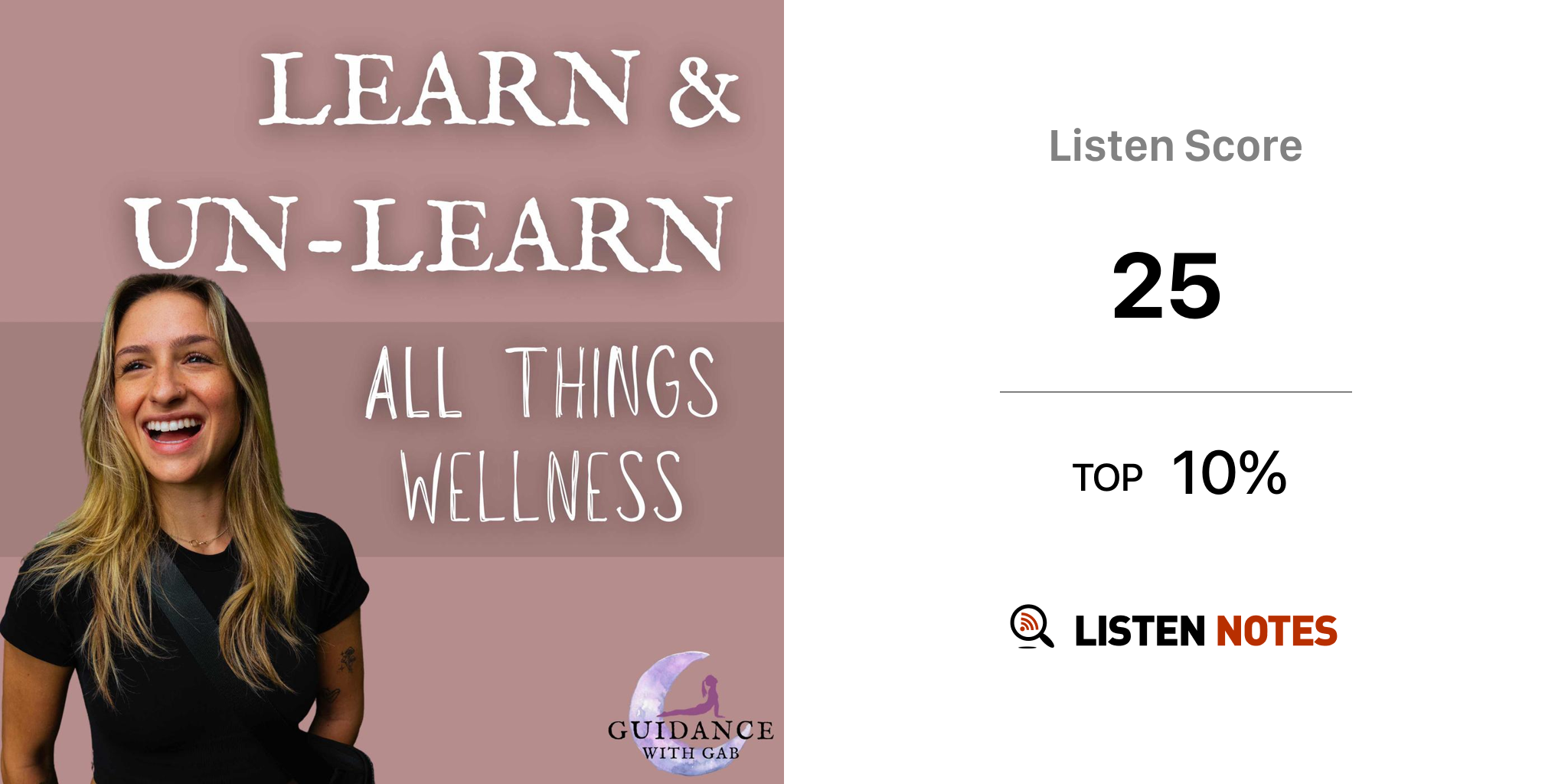 LEARN &
UN-LEARN

ALL THINGS
WELLNESS

GUIDANCE
WITH GAB

Listen Score

25

TOP 10%

LISTEN NOTES